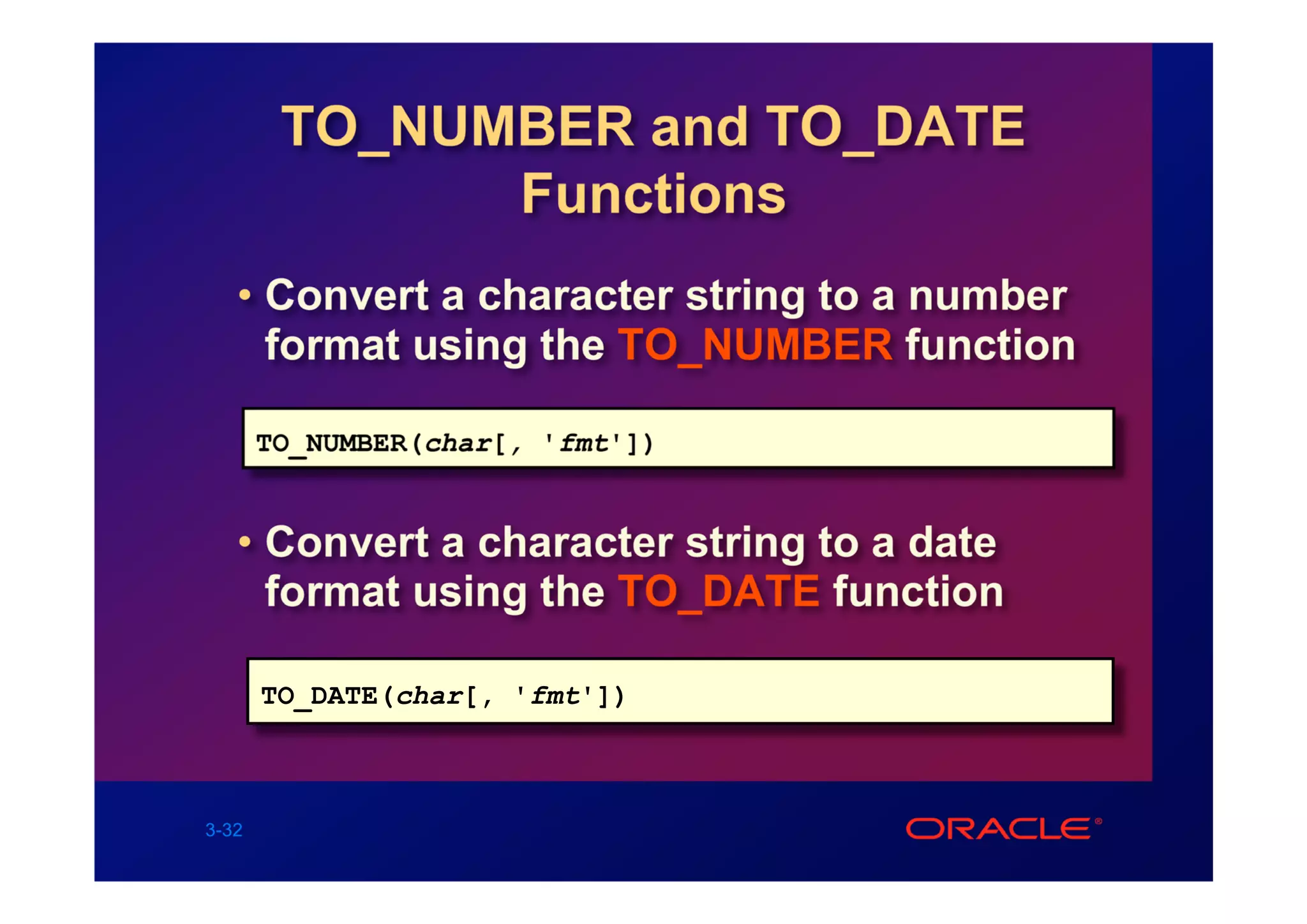 TO_NUMBER and TO_DATE Functions

• Convert a character string to a number format using the TO_NUMBER function

TO_NUMBER(char[, 'fmt'])

• Convert a character string to a date format using the TO_DATE function

TO_DATE(char[, 'fmt'])

3-32

ORACLE®